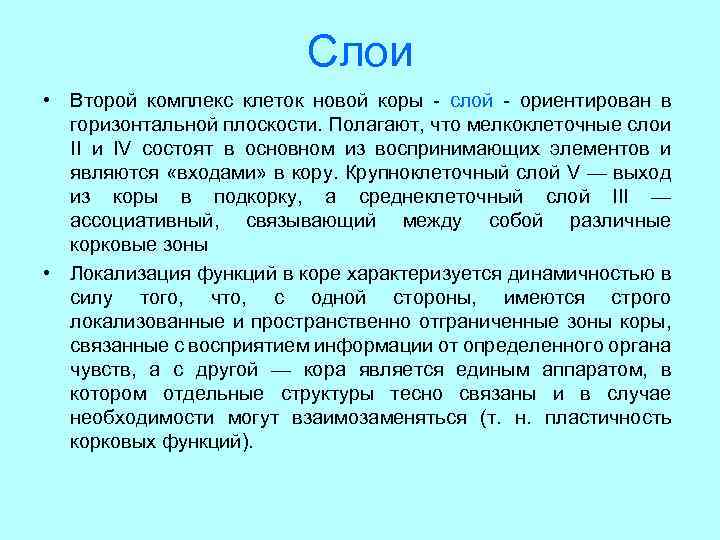 Слои

• Второй комплекс клеток новой коры - слой - ориентирован в горизонтальной плоскости. Полагают, что мелкоклеточные слои II и IV состоят в основном из воспринимающих элементов и являются «входами» в кору. Крупноклеточный слой V — выход из коры в подкорку, а среднеклеточный слой III — ассоциативный, связывающий между собой различные корковые зоны

• Локализация функций в коре характеризуется динамичностью в силу того, что, с одной стороны, имеются строго локализованные и пространственно отграниченные зоны коры, связанные с восприятием информации от определенного органа чувств, а с другой — кора является единым аппаратом, в котором отдельные структуры тесно связаны и в случае необходимости могут взаимозаменяться (т. н. пластичность корковых функций).